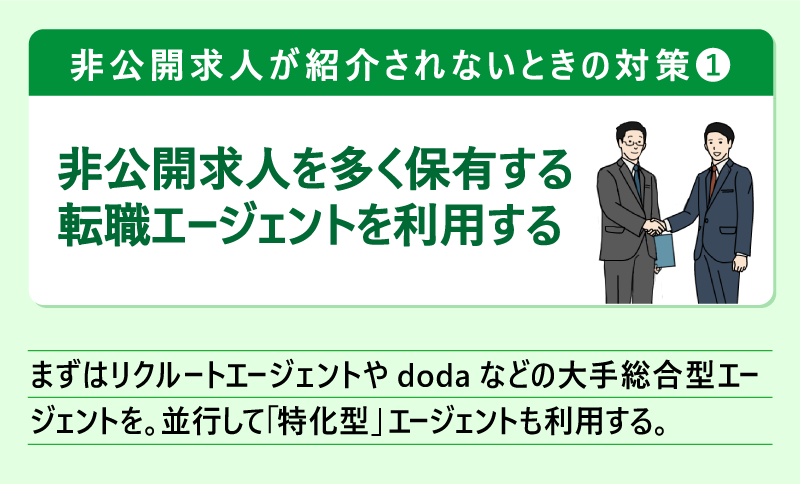 非公開求人が紹介されないときの対策❶

非公開求人を多く保有する転職エージェントを利用する

まずはリクルートエージェントや doda などの大手総合型エージェントを。並行して「特化型」エージェントも利用する。